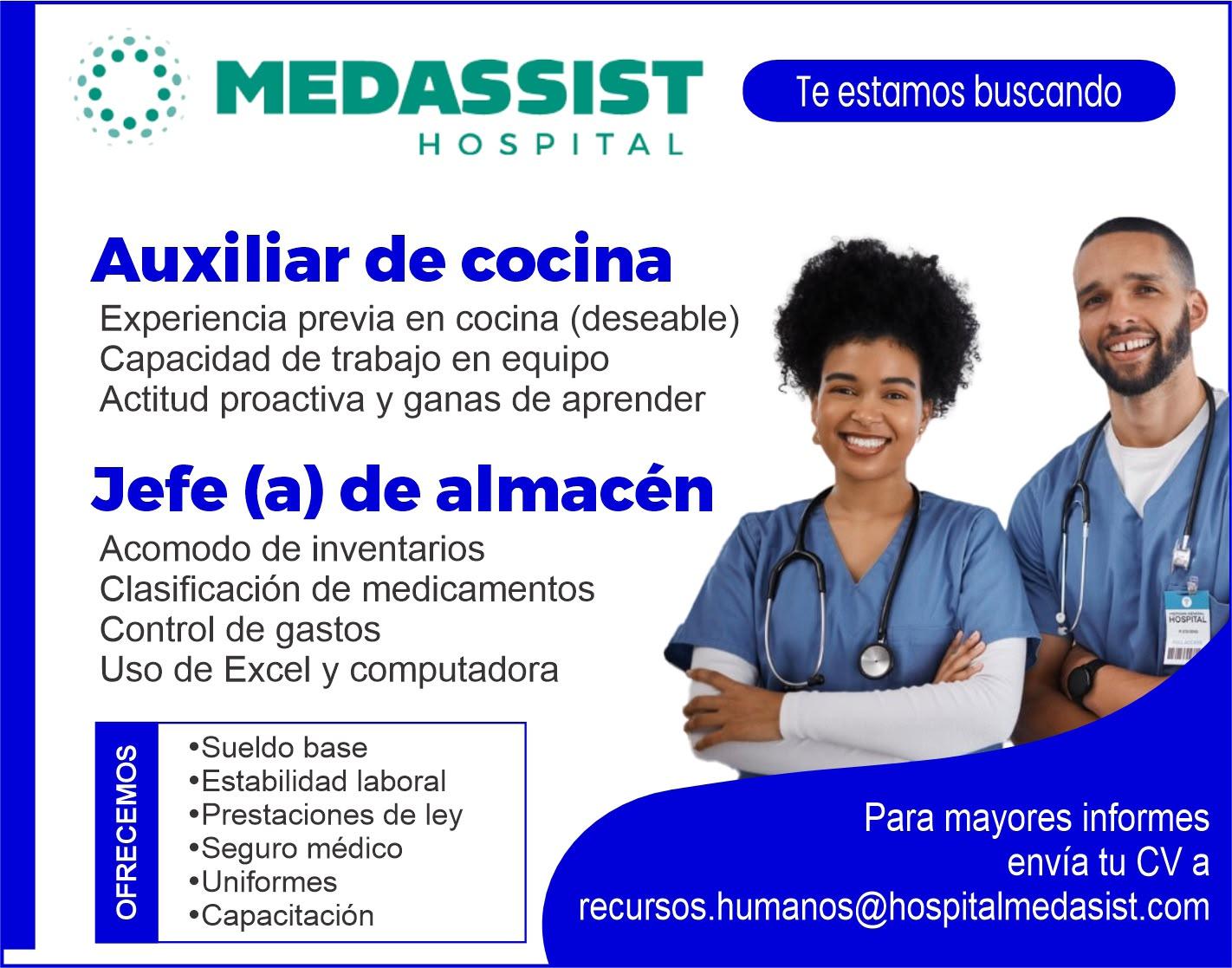 MEDASSIST
HOSPITAL

Te estamos buscando

Auxiliar de cocina
Experiencia previa en cocina (deseable)
Capacidad de trabajo en equipo
Actitud proactiva y ganas de aprender

Jefe (a) de almacén
Acomodo de inventarios
Clasificación de medicamentos
Control de gastos
Uso de Excel y computadora

OFRECEMOS
•Sueldo base
•Estabilidad laboral
•Prestaciones de ley
•Seguro médico
•Uniformes
•Capacitación

HOSPITAL

Para mayores informes
envía tu CV a
recursos.humanos@hospitalmedasist.com